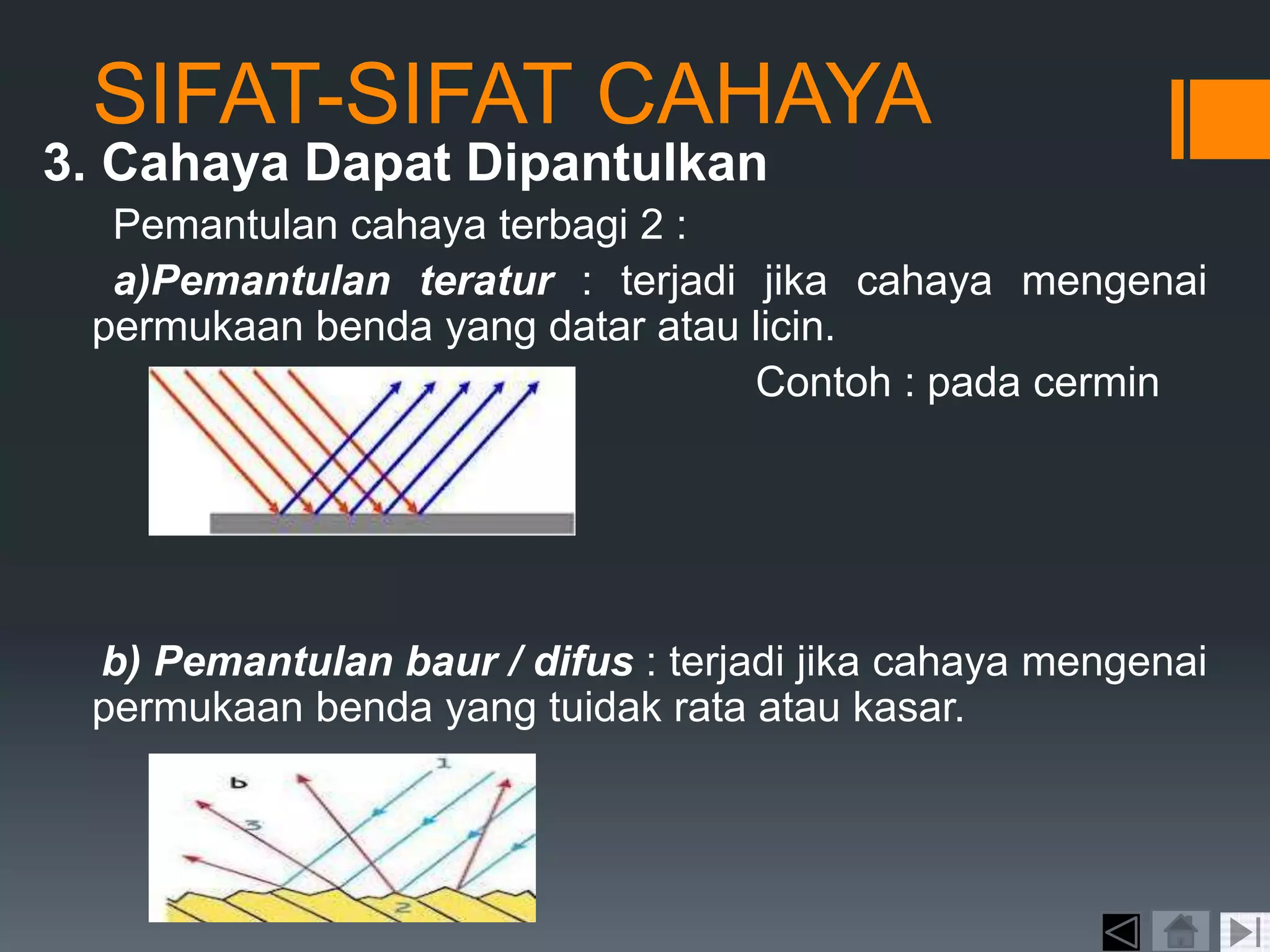 SIFAT-SIFAT CAHAYA

3. Cahaya Dapat Dipantulkan

Pemantulan cahaya terbagi 2 :

a)Pemantulan teratur : terjadi jika cahaya mengenai permukaan benda yang datar atau licin.

Contoh : pada cermin

b) Pemantulan baur / difus : terjadi jika cahaya mengenai permukaan benda yang tuidak rata atau kasar.

b

1

3

2